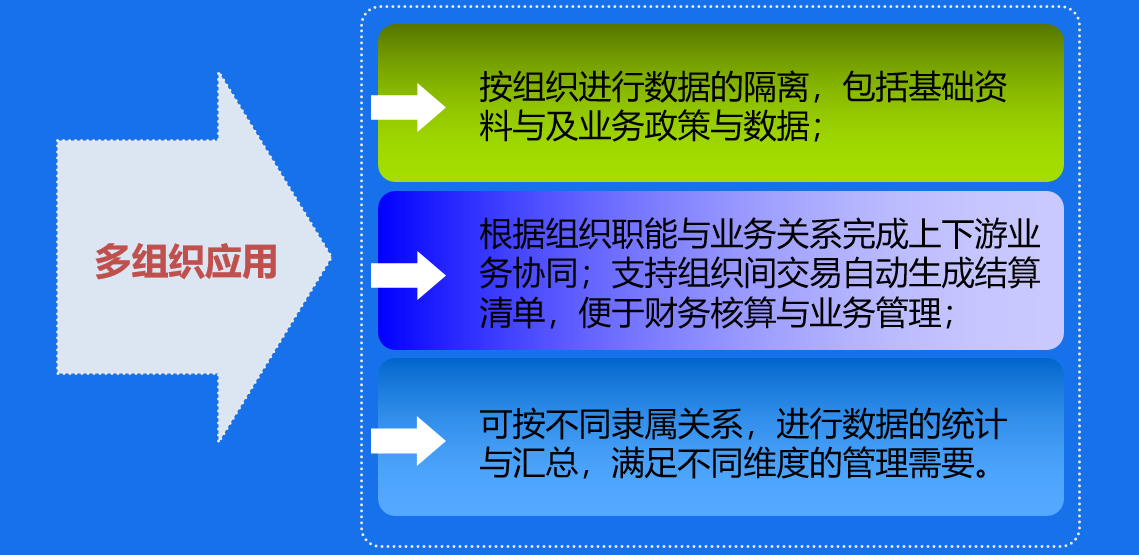 多组织应用

按组织进行数据的隔离，包括基础资料与及业务政策与数据；

根据组织职能与业务关系完成上下游业务协同；支持组织间交易自动生成结算清单，便于财务核算与业务管理；

可按不同隶属关系，进行数据的统计与汇总，满足不同维度的管理需要。